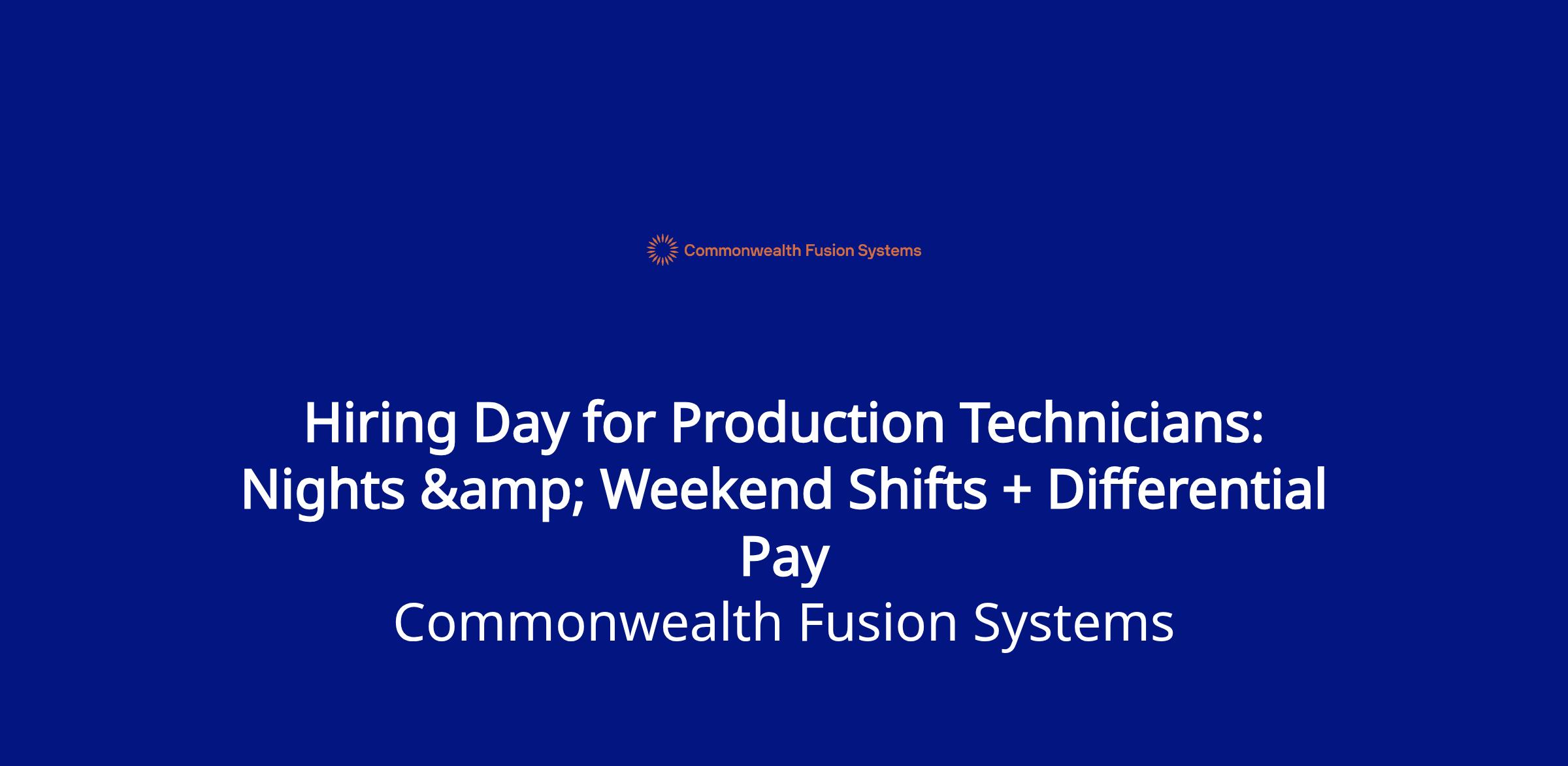 Commonwealth Fusion Systems

Hiring Day for Production Technicians: Nights &amp; Weekend Shifts + Differential Pay

Commonwealth Fusion Systems